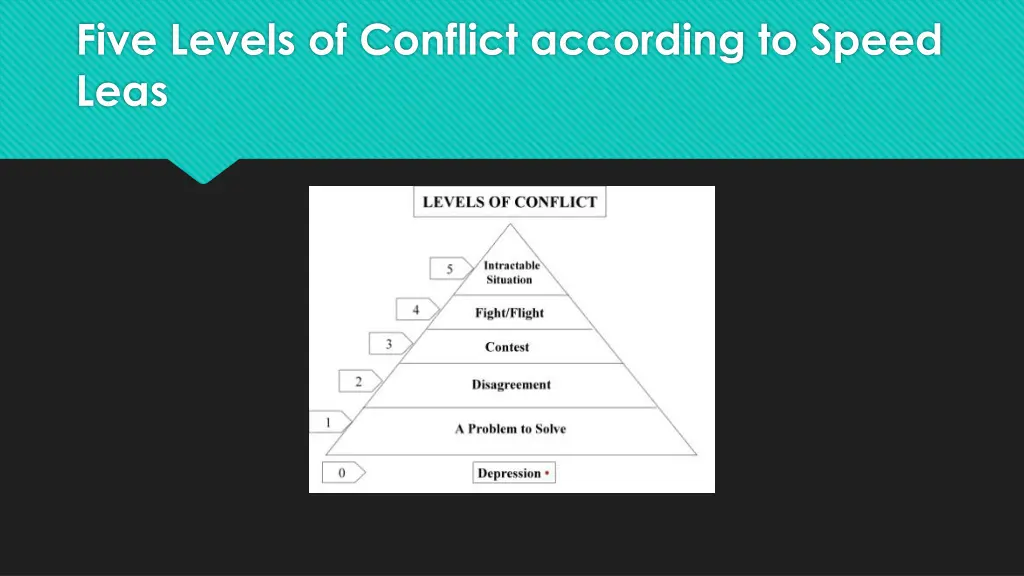 Five Levels of Conflict according to Speed Leas

LEVELS OF CONFLICT

5 Intractable Situation

4 Fight/Flight

3 Contest

2 Disagreement

1 A Problem to Solve

0 Depression *